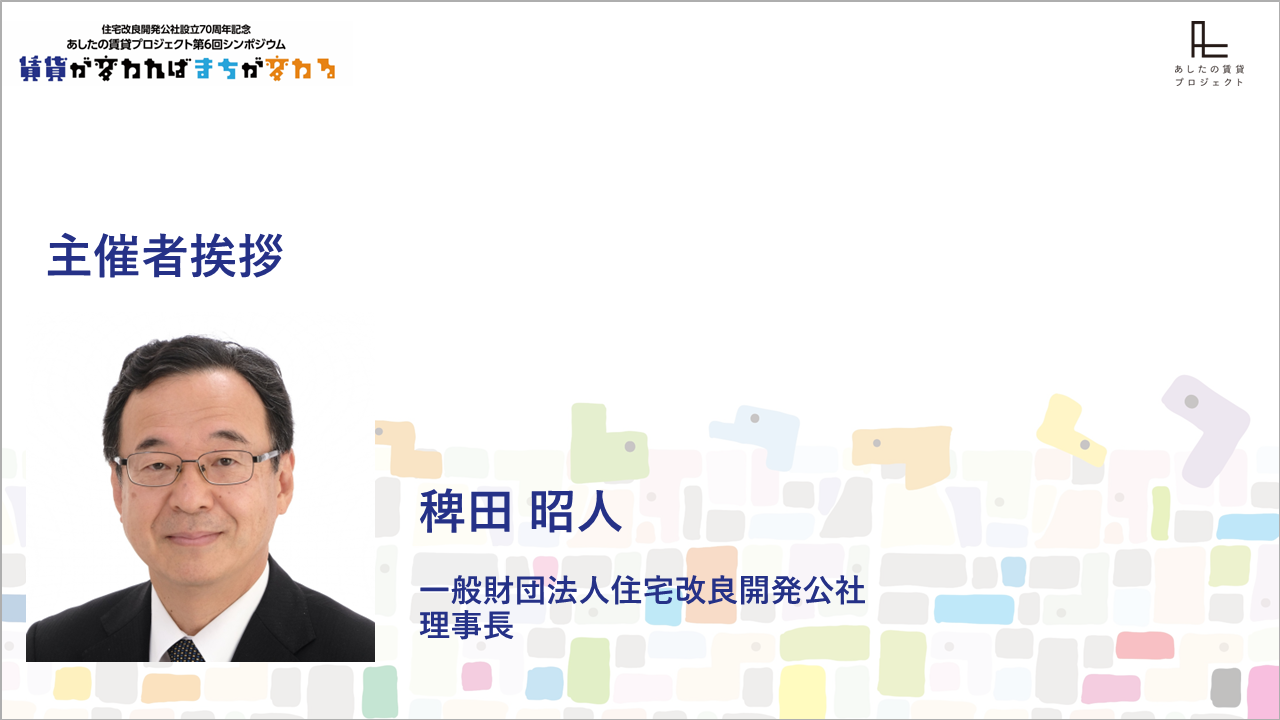 住宅改良開発公社設立70周年記念
あしたの賃貸プロジェクト第6回シンポジウム
賃貸が変わればまちが変わる

あしたの賃貸
プロジェクト

主催者挨拶

稗田 昭人

一般財団法人住宅改良開発公社
理事長